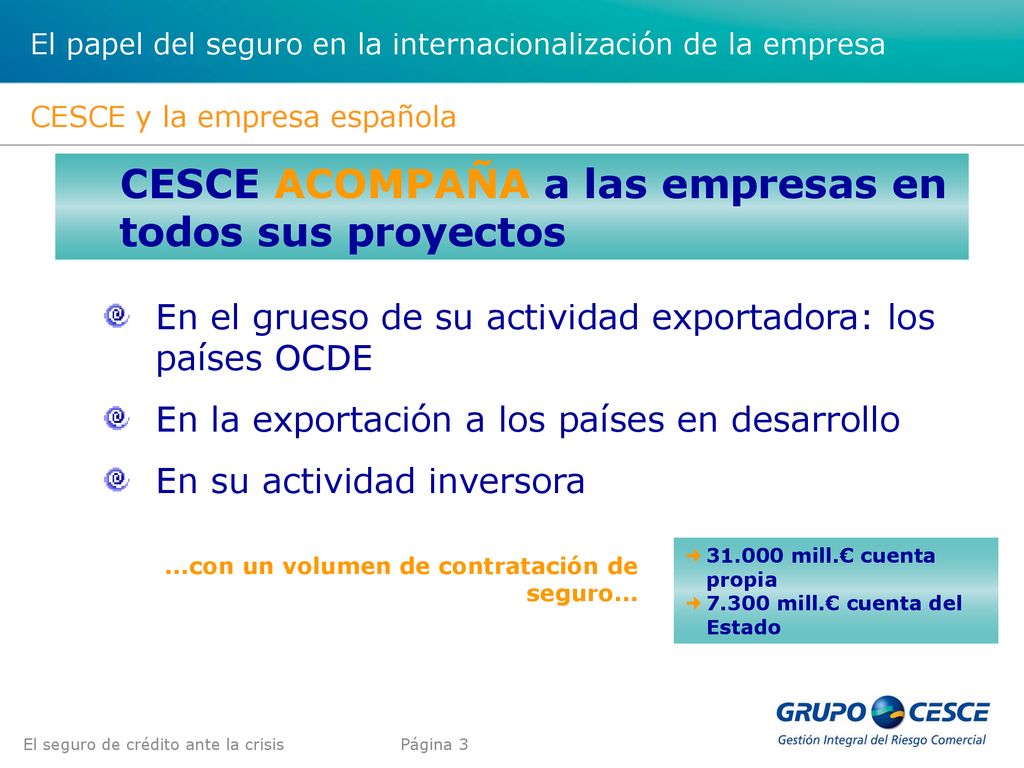 El papel del seguro en la internacionalización de la empresa

CESCE y la empresa española

CESCE ACOMPAÑA a las empresas en todos sus proyectos

En el grueso de su actividad exportadora: los países OCDE

En la exportación a los países en desarrollo

En su actividad inversora

...con un volumen de contratación de seguro...

31.000 mill.€ cuenta propia

7.300 mill.€ cuenta del Estado

El seguro de crédito ante la crisis

Página 3

GRUPO CESCE
Gestión Integral del Riesgo Comercial